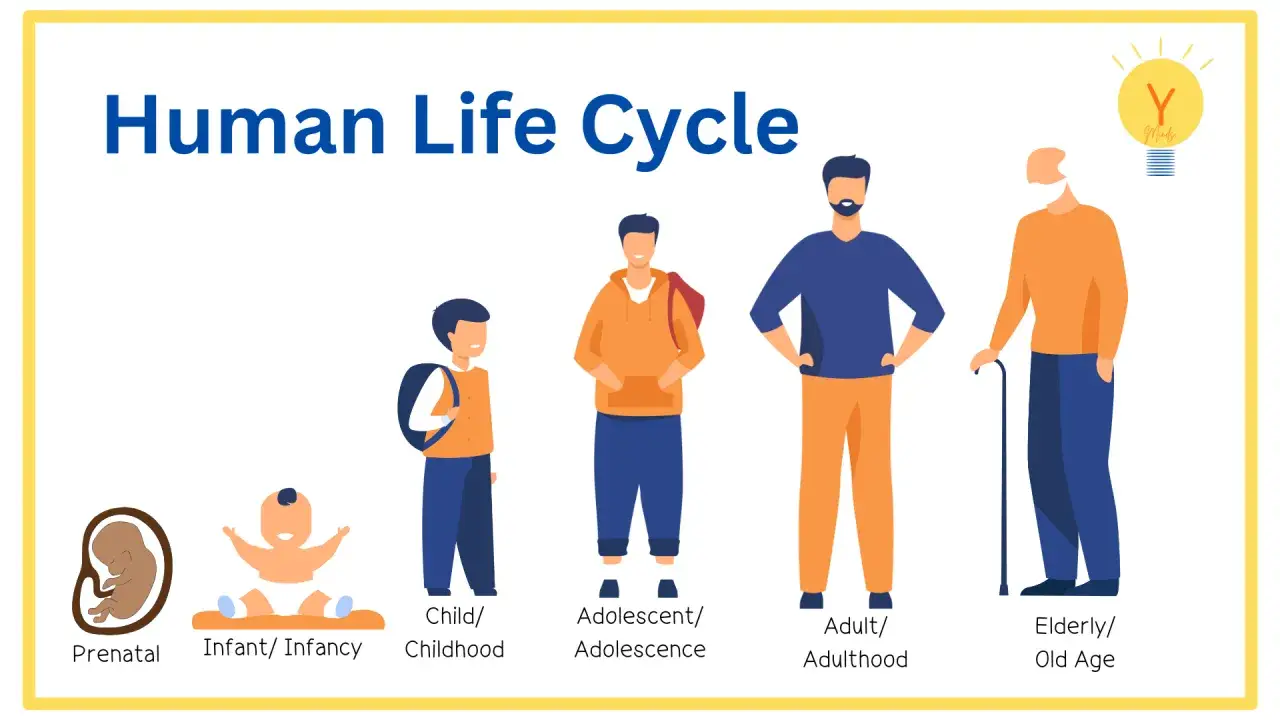 Human Life Cycle

Y
Minds

Prenatal

Infant/ Infancy

Child/ Childhood

Adolescent/ Adolescence

Adult/ Adulthood

Elderly/ Old Age